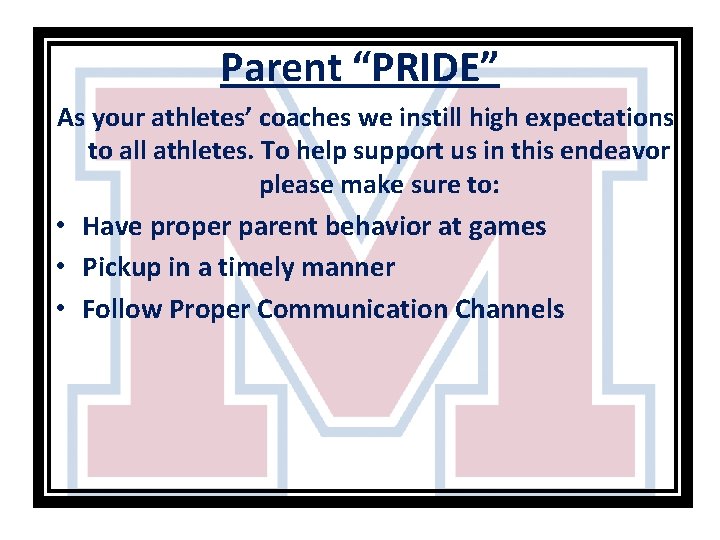 Parent “PRIDE”

As your athletes’ coaches we instill high expectations to all athletes. To help support us in this endeavor please make sure to:

• Have proper parent behavior at games
• Pickup in a timely manner
• Follow Proper Communication Channels